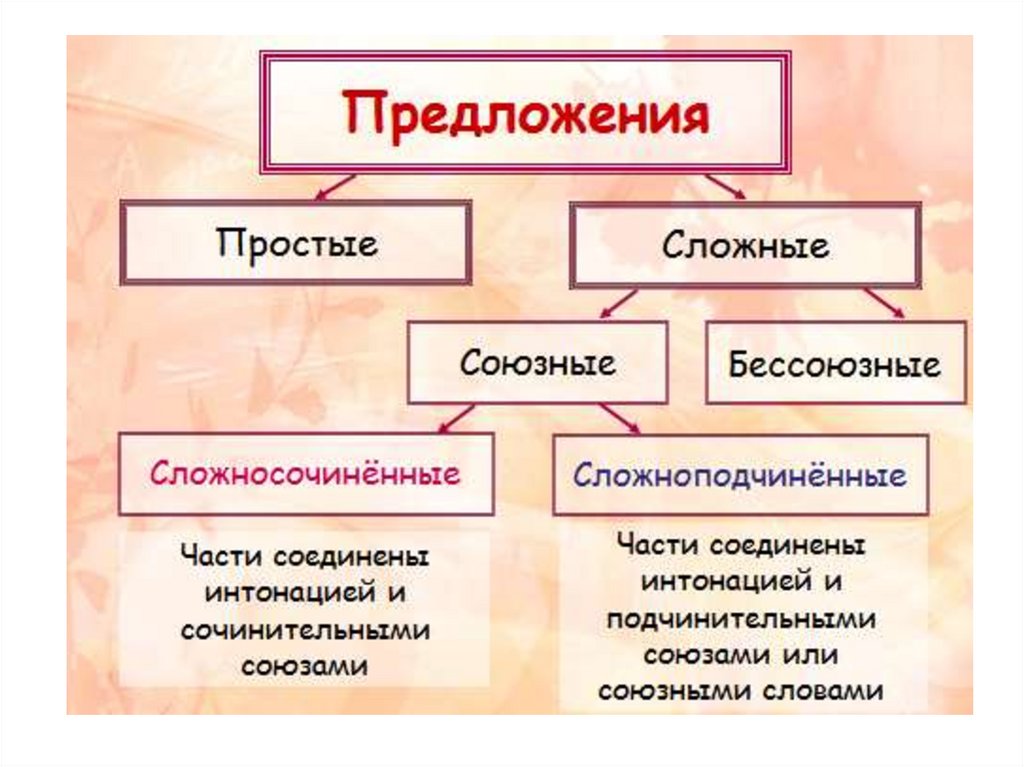 Предложения

Простые

Сложные

Союзные

Бессоюзные

Сложносочинённые

Сложноподчинённые

Части соединены интонацией и сочинительными союзами

Части соединены интонацией и подчинительными союзами или союзными словами